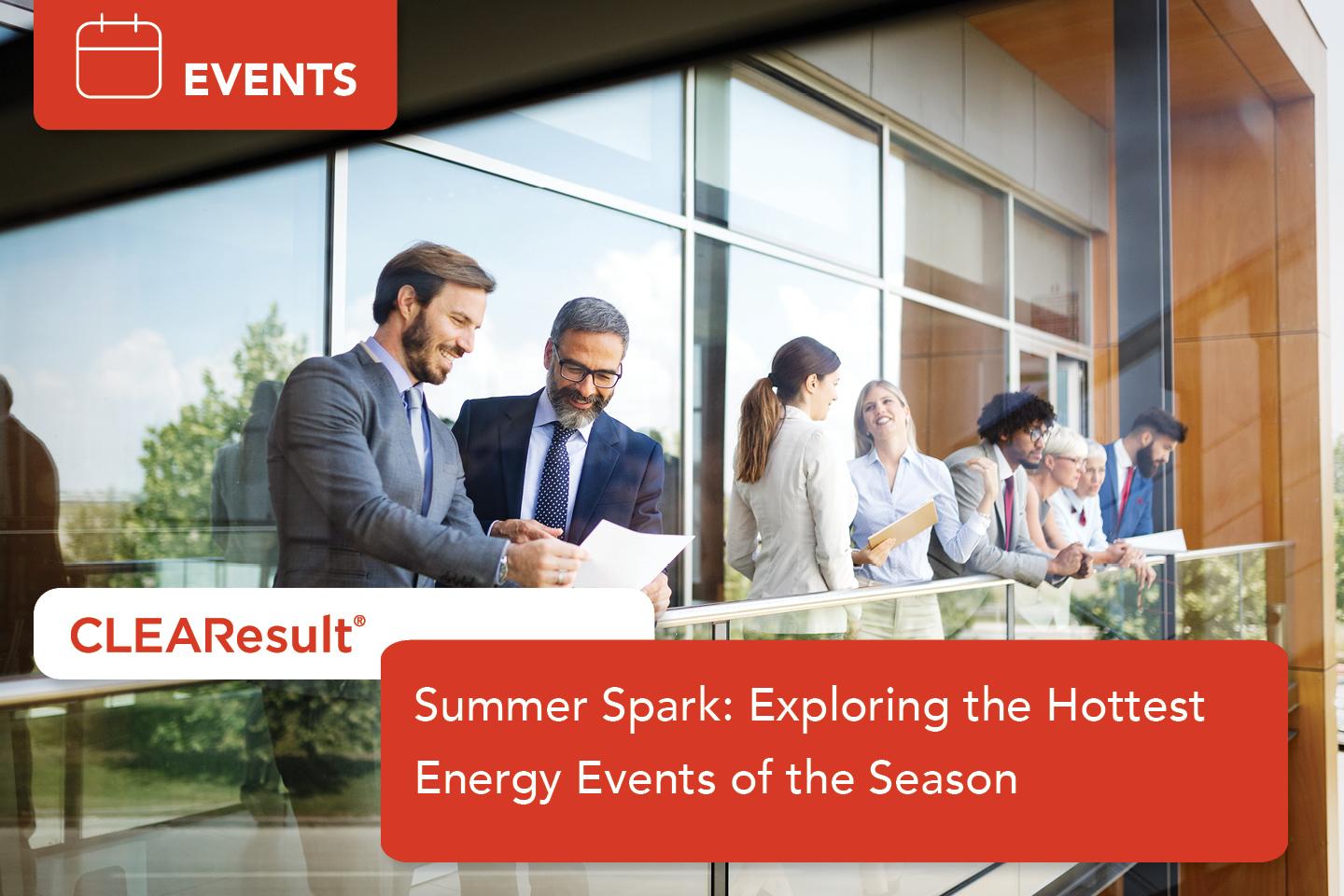 EVENTS

CLEAResult®

Summer Spark: Exploring the Hottest Energy Events of the Season